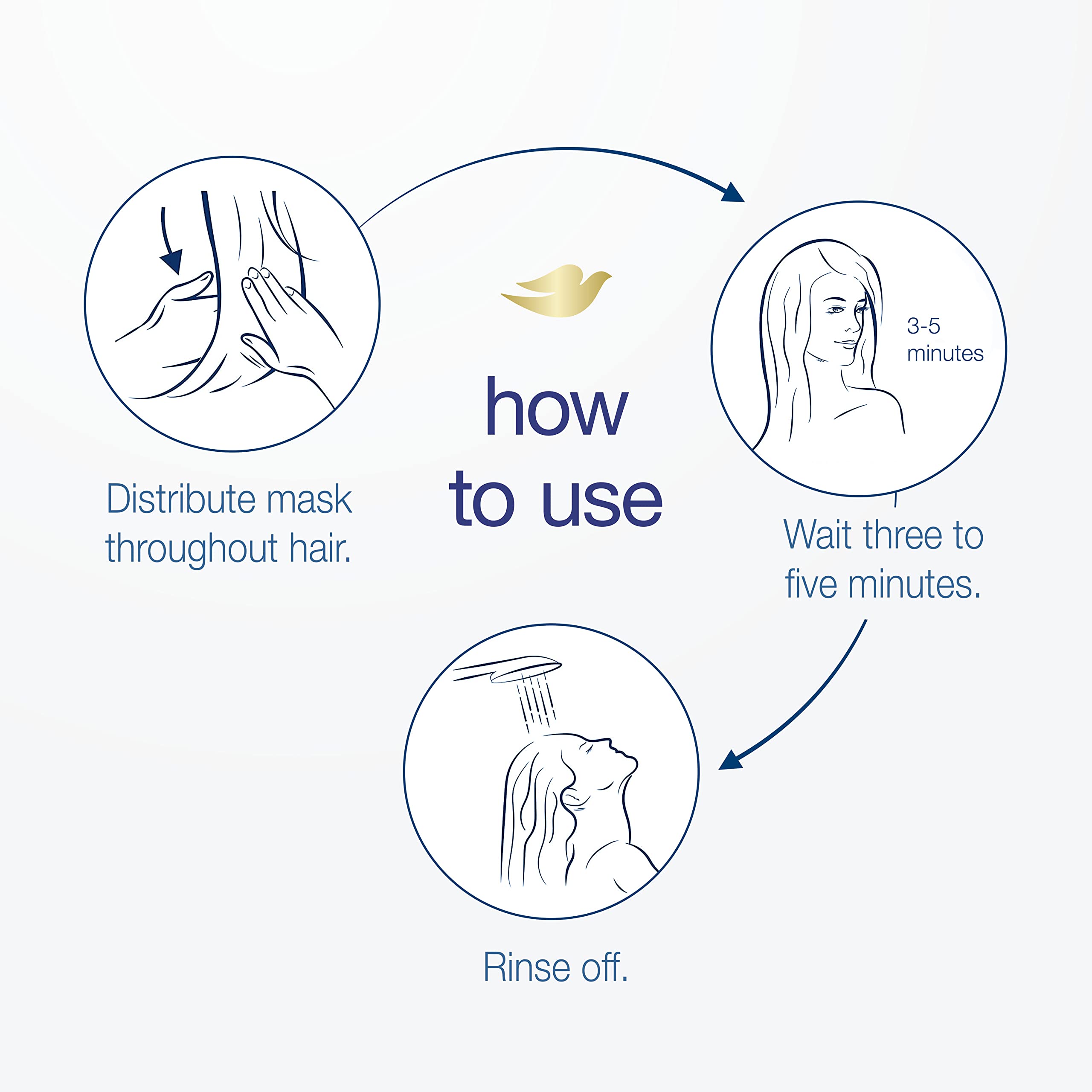 how to use

Distribute mask throughout hair.

3-5 minutes

Wait three to five minutes.

Rinse off.